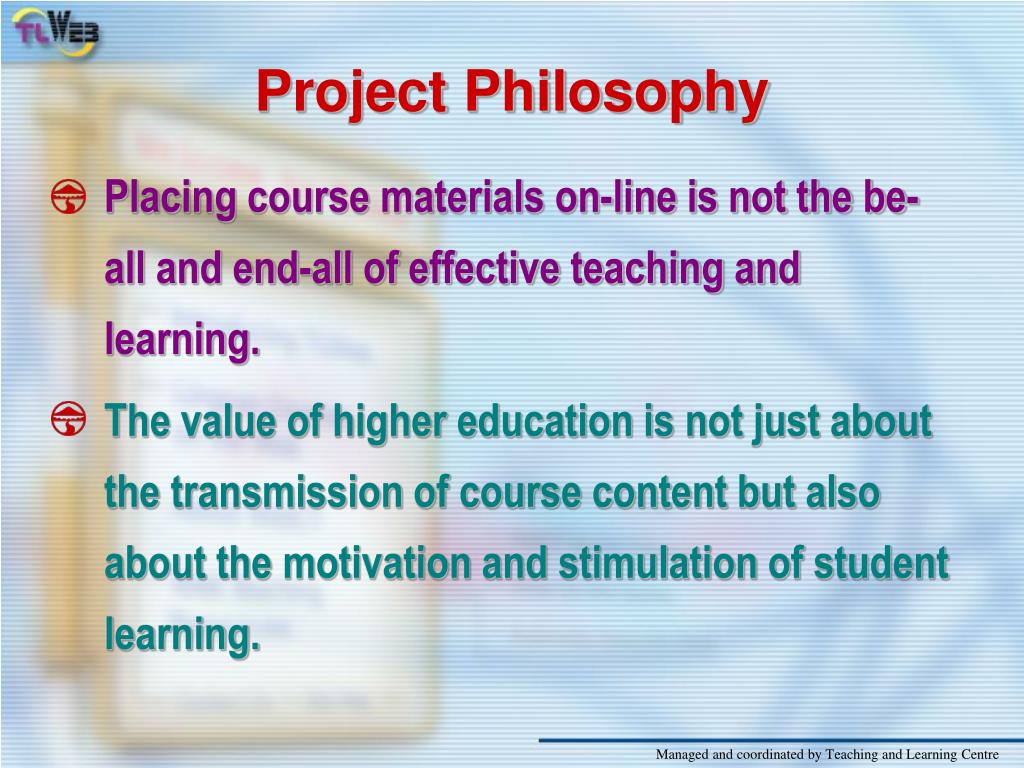 TLWEB

Project Philosophy

Placing course materials on-line is not the be-all and end-all of effective teaching and learning.

The value of higher education is not just about the transmission of course content but also about the motivation and stimulation of student learning.

Managed and coordinated by Teaching and Learning Centre